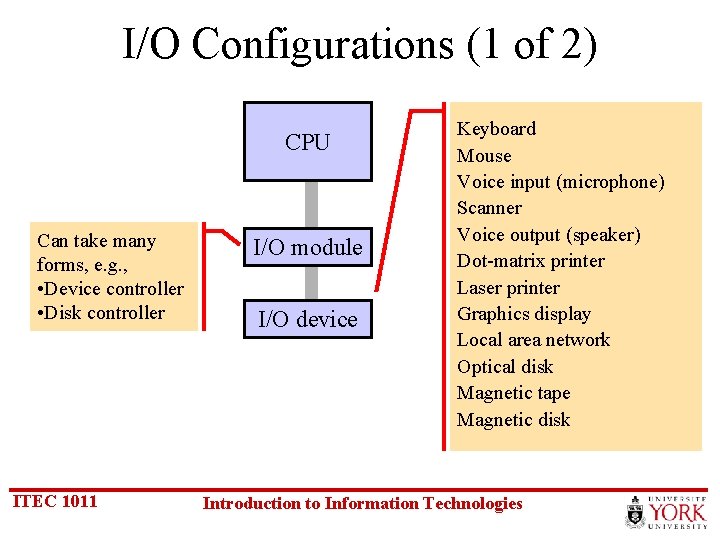 I/O Configurations (1 of 2)

Can take many forms, e.g.,
•Device controller
•Disk controller

CPU

I/O module

I/O device

Keyboard
Mouse
Voice input (microphone)
Scanner
Voice output (speaker)
Dot-matrix printer
Laser printer
Graphics display
Local area network
Optical disk
Magnetic tape
Magnetic disk

ITEC 1011

Introduction to Information Technologies

UNIVERSITÉ YORK UNIVERSITY